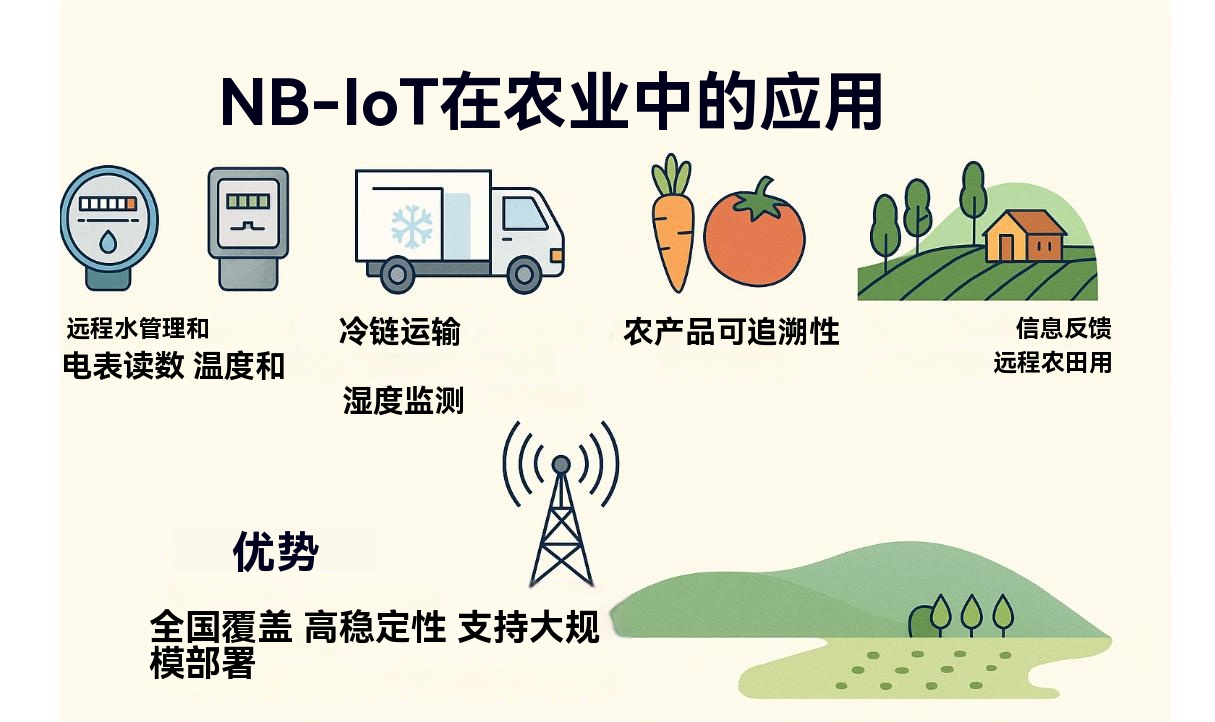 NB-IoT在农业中的应用

远程水管理和
电表读数 温度和

冷链运输

湿度监测

农产品可追溯性

信息反馈
远程农田用

优势

全国覆盖 高稳定性 支持大规模部署